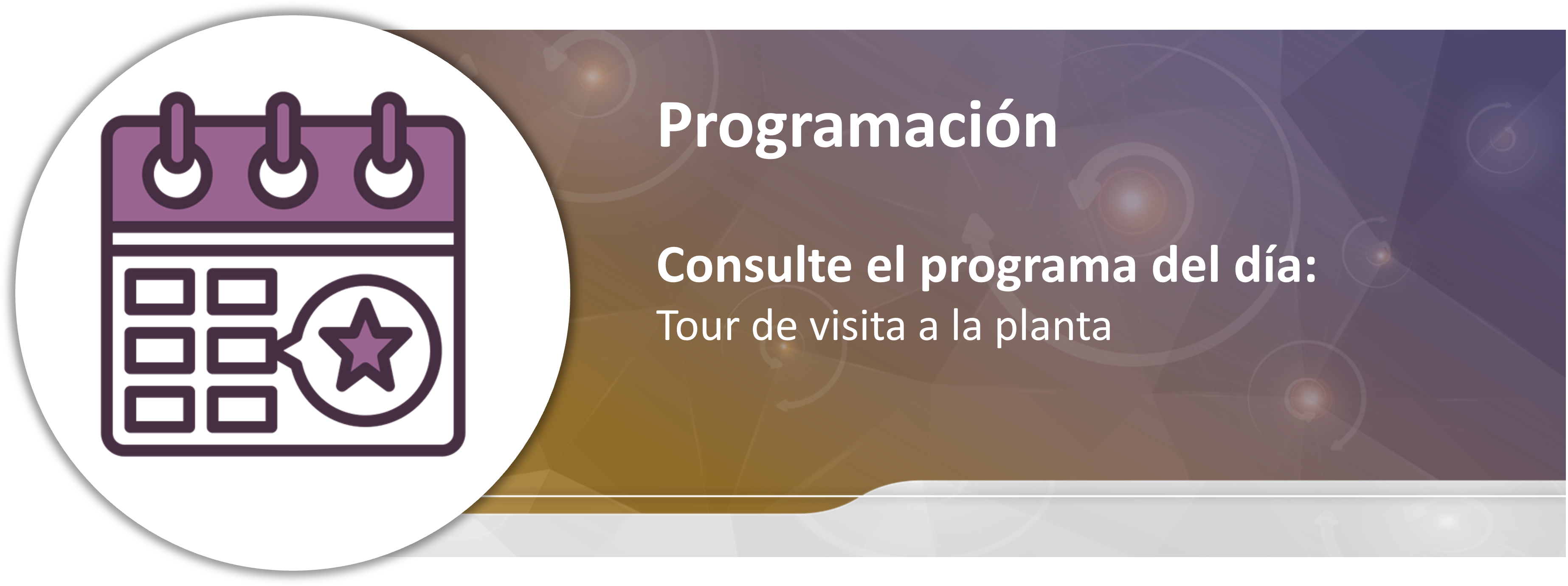 Programación

Consulte el programa del día:
Tour de visita a la planta